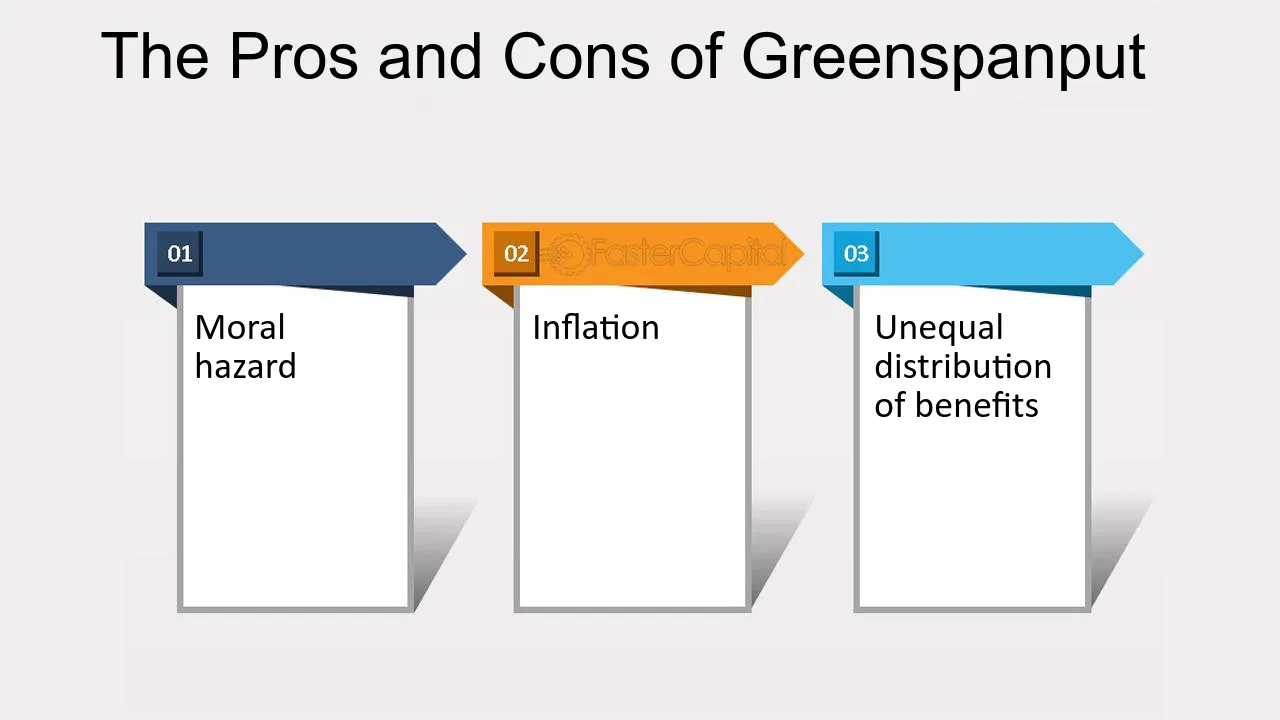 The Pros and Cons of Greenspanput

01

Moral hazard

02

Inflation

03

Unequal distribution of benefits

FasterCapital